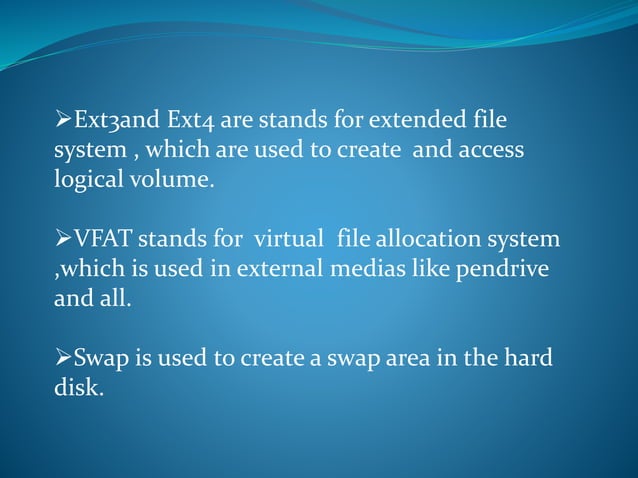 ➢Ext3and Ext4 are stands for extended file system , which are used to create and access logical volume.

➢VFAT stands for virtual file allocation system ,which is used in external medias like pendrive and all.

➢Swap is used to create a swap area in the hard disk.